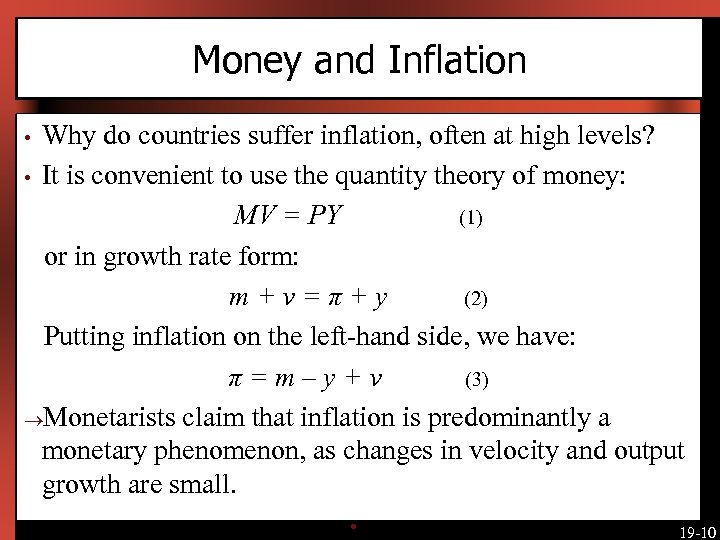 Money and Inflation

• Why do countries suffer inflation, often at high levels?

• It is convenient to use the quantity theory of money:

$MV = PY$ (1)

or in growth rate form:

$m + v = \pi + y$ (2)

Putting inflation on the left-hand side, we have:

$\pi = m - y + v$ (3)

→Monetarists claim that inflation is predominantly a monetary phenomenon, as changes in velocity and output growth are small.

19-10